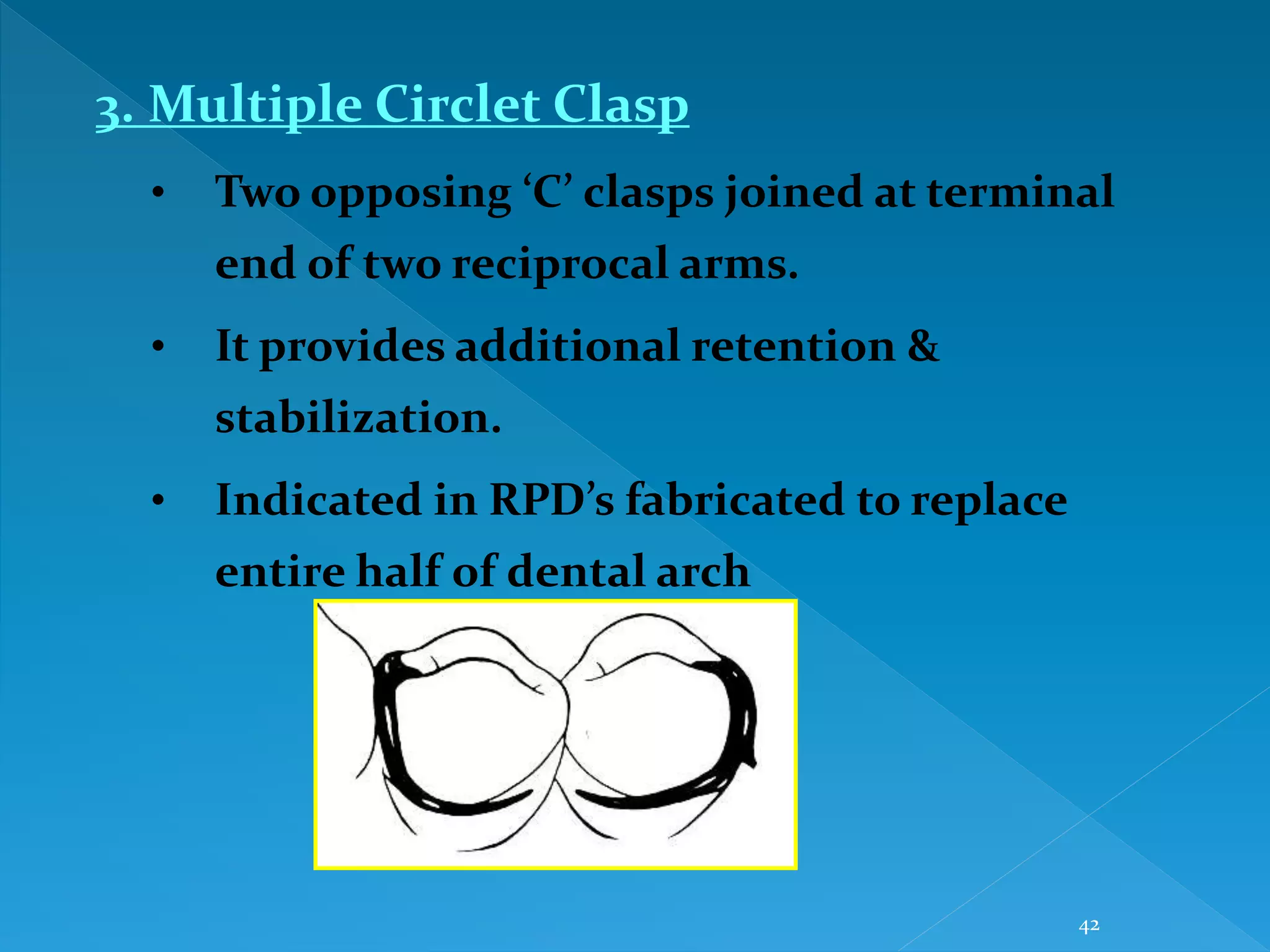 3. Multiple Circlet Clasp

• Two opposing ‘C’ clasps joined at terminal end of two reciprocal arms.

• It provides additional retention & stabilization.

• Indicated in RPD’s fabricated to replace entire half of dental arch

42